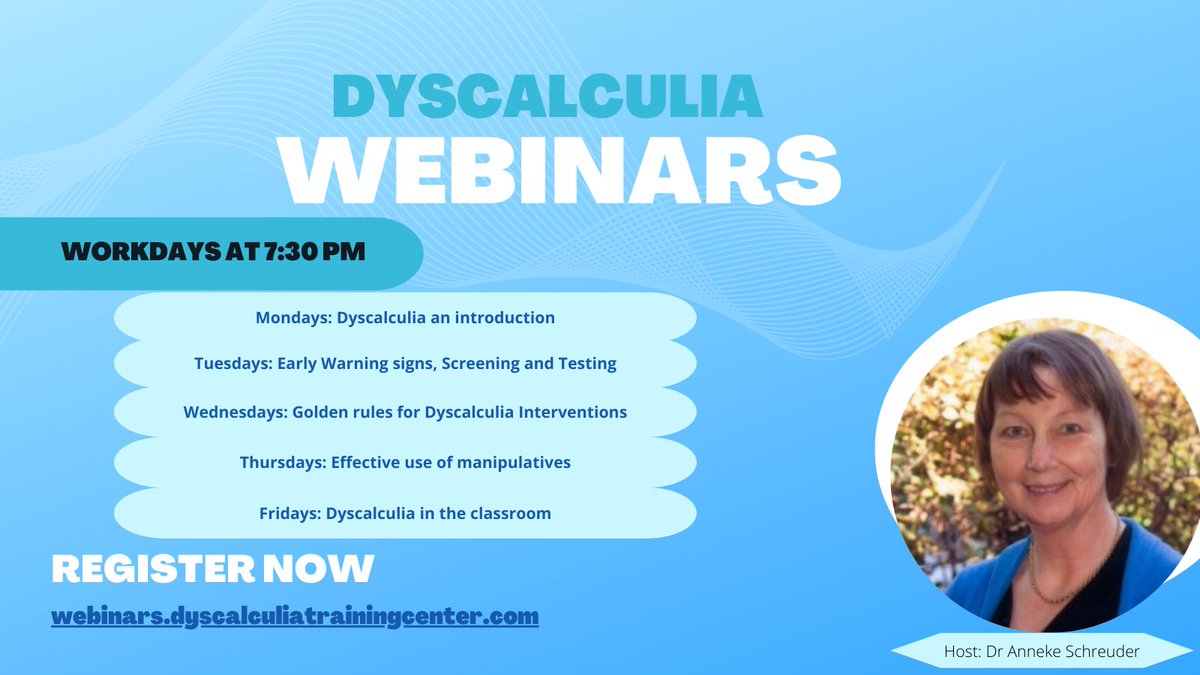 DYSCALCULIA
WEBINARS

WORKDAYS AT 7:30 PM

Mondays: Dyscalculia an introduction

Tuesdays: Early Warning signs, Screening and Testing

Wednesdays: Golden rules for Dyscalculia Interventions

Thursdays: Effective use of manipulatives

Fridays: Dyscalculia in the classroom

REGISTER NOW

webinars.dyscalculiatrainingcenter.com

Host: Dr Anneke Schreuder